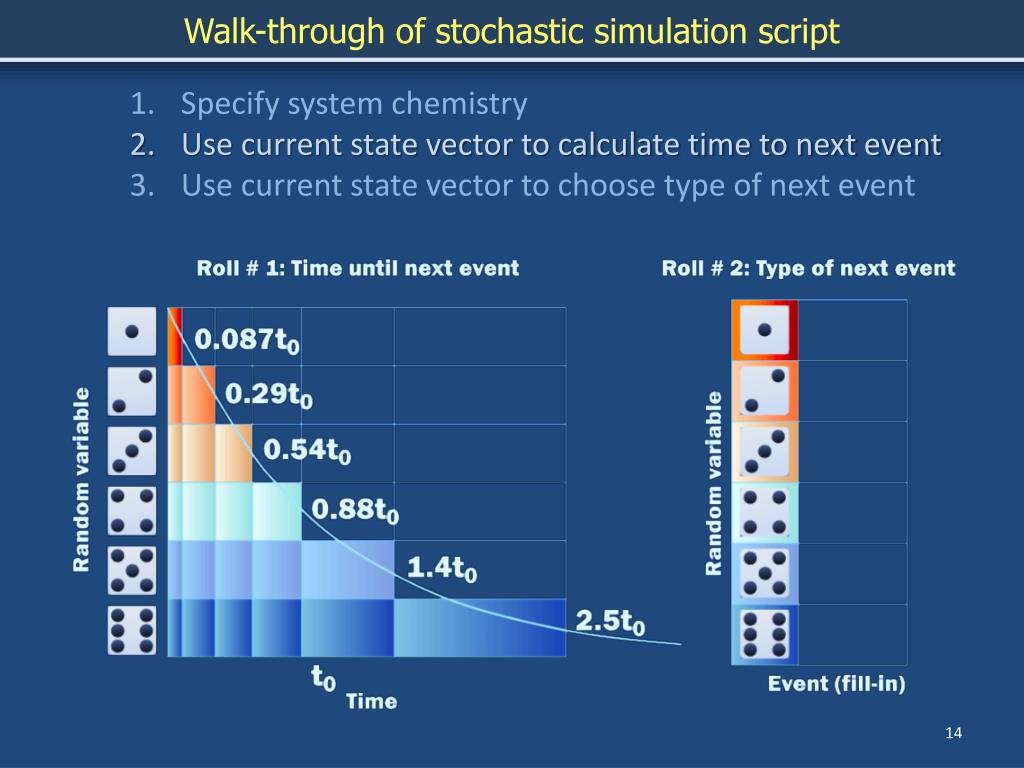 Walk-through of stochastic simulation script

1. Specify system chemistry
2. Use current state vector to calculate time to next event
3. Use current state vector to choose type of next event

Roll # 1: Time until next event

Random variable

$0.087t_0$

$0.29t_0$

$0.54t_0$

$0.88t_0$

$1.4t_0$

$2.5t_0$

$t_0$

Time

Roll # 2: Type of next event

Random variable

Event (fill-in)

14